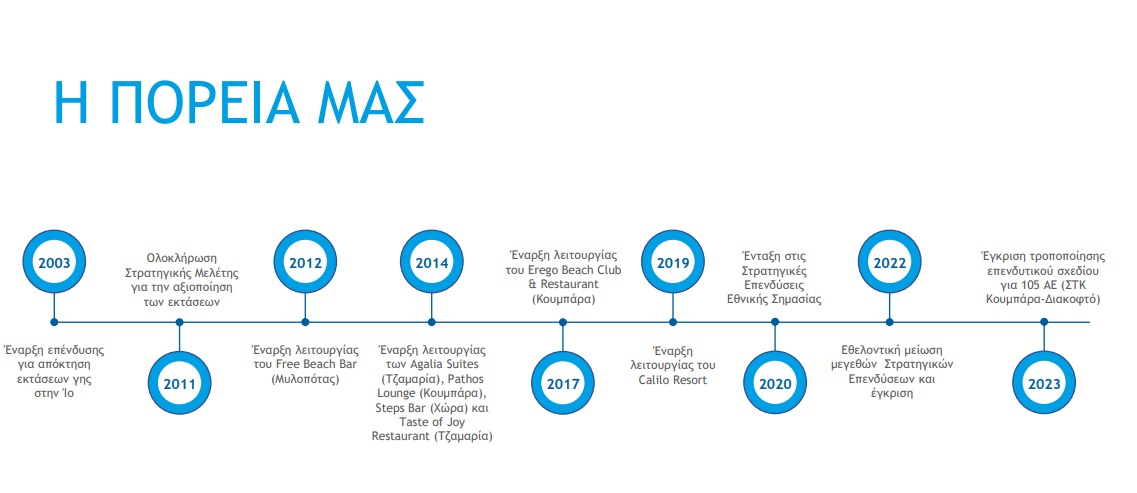 Η ΠΟΡΕΙΑ ΜΑΣ

2003

Έναρξη επένδυσης για απόκτηση εκτάσεων γης στην Ίο

Ολοκλήρωση Στρατηγικής Μελέτης για την αξιοποίηση των εκτάσεων

2011

2012

Έναρξη λειτουργίας του Free Beach Bar (Μυλοπότας)

2014

Έναρξη λειτουργίας των Agalia Suites (Τζαμαρία), Pathos Lounge (Κουμπάρα), Steps Bar (Χώρα) και Taste of Joy Restaurant (Τζαμαρία)

Έναρξη λειτουργίας του Erego Beach Club & Restaurant (Κουμπάρα)

2017

2019

Έναρξη λειτουργίας του Calilo Resort

Ένταξη στις Στρατηγικές Επενδύσεις Εθνικής Σημασίας

2020

2022

Εθελοντική μείωση μεγεθών Στρατηγικών Επενδύσεων και έγκριση

Έγκριση τροποποίησης επενδυτικού σχεδίου για 105 ΑΕ (ΣΤΚ Κουμπάρα-Διακοφτό)

2023